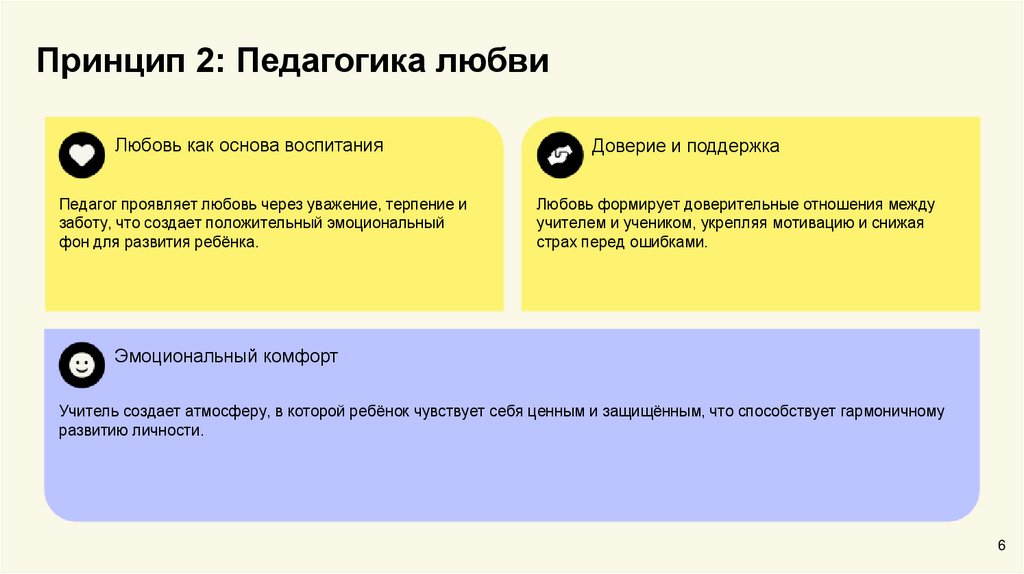 Принцип 2: Педагогика любви

Любовь как основа воспитания

Педагог проявляет любовь через уважение, терпение и заботу, что создает положительный эмоциональный фон для развития ребёнка.

Доверие и поддержка

Любовь формирует доверительные отношения между учителем и учеником, укрепляя мотивацию и снижая страх перед ошибками.

Эмоциональный комфорт

Учитель создает атмосферу, в которой ребёнок чувствует себя ценным и защищённым, что способствует гармоничному развитию личности.

6